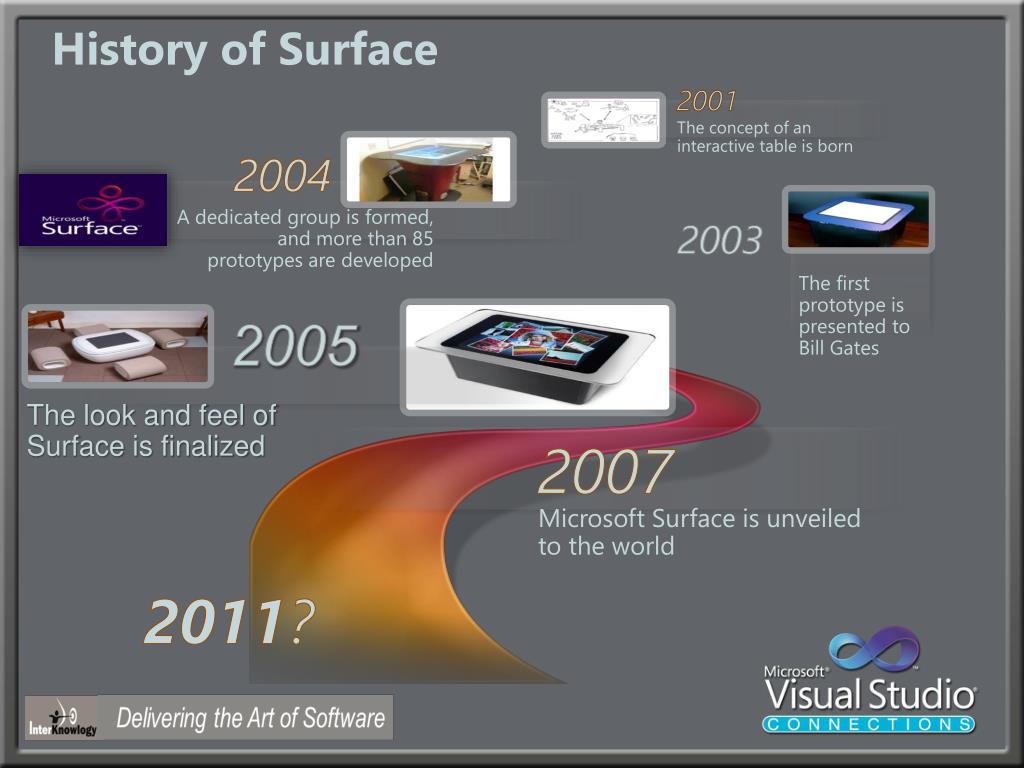 History of Surface

2001
The concept of an interactive table is born

2004
A dedicated group is formed, and more than 85 prototypes are developed

Microsoft Surface

2003
The first prototype is presented to Bill Gates

2005
The look and feel of Surface is finalized

2007
Microsoft Surface is unveiled to the world

2011?

InterKnowlogy
Delivering the Art of Software

Microsoft Visual Studio CONNECTIONS